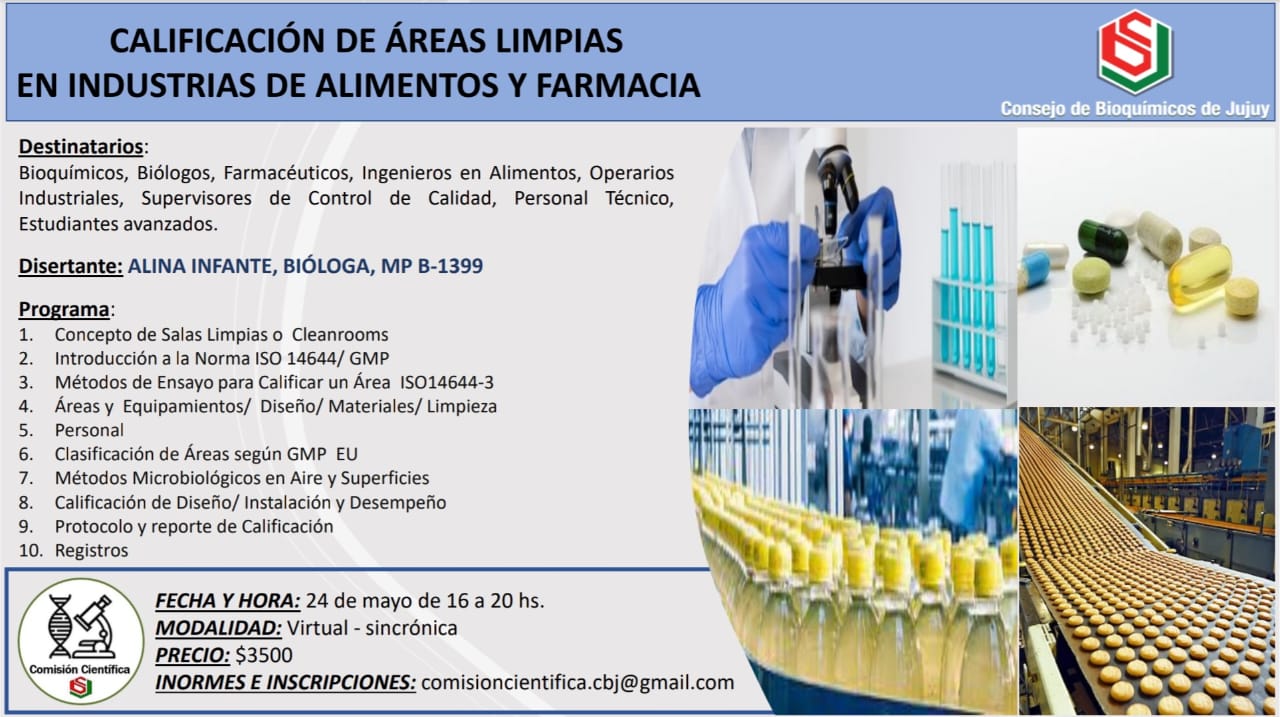 CALIFICACIÓN DE ÁREAS LIMPIAS
EN INDUSTRIAS DE ALIMENTOS Y FARMACIA

Consejo de Bioquímicos de Jujuy

Destinatarios:
Bioquímicos, Biólogos, Farmacéuticos, Ingenieros en Alimentos, Operarios Industriales, Supervisores de Control de Calidad, Personal Técnico, Estudiantes avanzados.

Disertante: ALINA INFANTE, BIÓLOGA, MP B-1399

Programa:
1. Concepto de Salas Limpias o Cleanrooms
2. Introducción a la Norma ISO 14644/ GMP
3. Métodos de Ensayo para Calificar un Área ISO14644-3
4. Áreas y Equipamientos/ Diseño/ Materiales/ Limpieza
5. Personal
6. Clasificación de Áreas según GMP EU
7. Métodos Microbiológicos en Aire y Superficies
8. Calificación de Diseño/ Instalación y Desempeño
9. Protocolo y reporte de Calificación
10. Registros

Comisión Científica

FECHA Y HORA: 24 de mayo de 16 a 20 hs.
MODALIDAD: Virtual - sincrónica
PRECIO: $3500
INORMES E INSCRIPCIONES: comisioncientifica.cbj@gmail.com